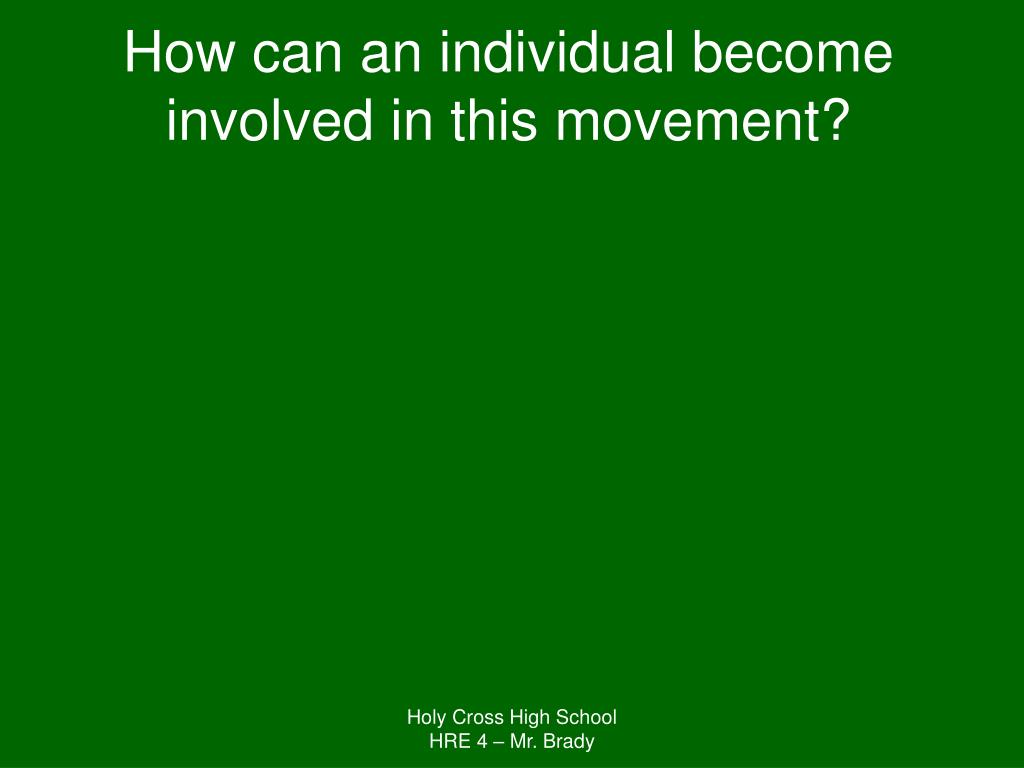 How can an individual become involved in this movement?

Holy Cross High School
HRE 4 – Mr. Brady